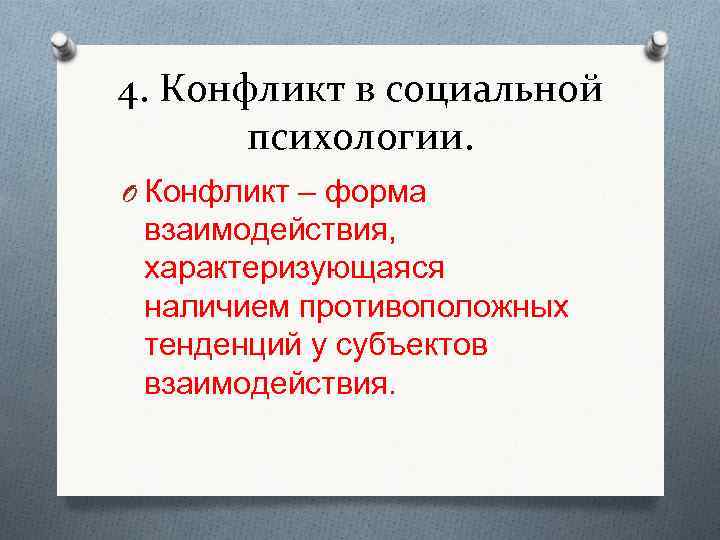 4. Конфликт в социальной психологии.

Конфликт – форма взаимодействия, характеризующаяся наличием противоположных тенденций у субъектов взаимодействия.